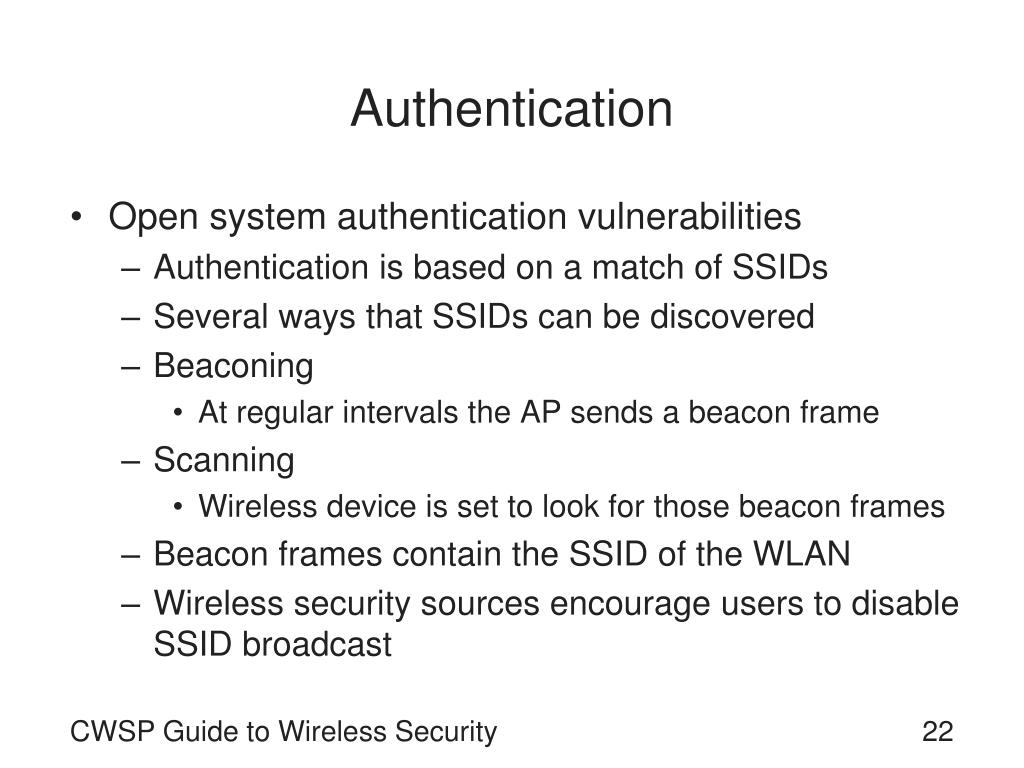 Authentication

• Open system authentication vulnerabilities
– Authentication is based on a match of SSIDs
– Several ways that SSIDs can be discovered
– Beaconing
• At regular intervals the AP sends a beacon frame
– Scanning
• Wireless device is set to look for those beacon frames
– Beacon frames contain the SSID of the WLAN
– Wireless security sources encourage users to disable SSID broadcast

CWSP Guide to Wireless Security

22